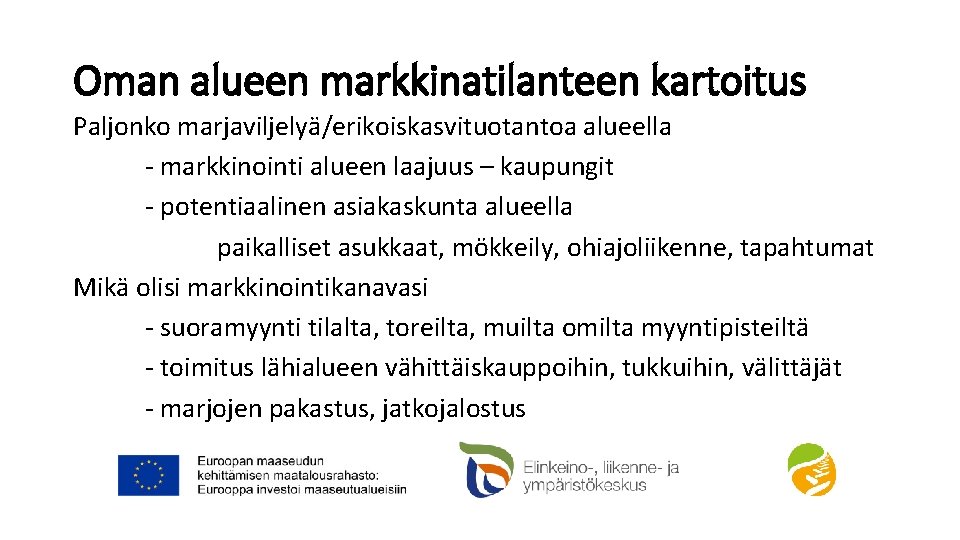 Oman alueen markkinatilanteen kartoitus

Paljonko marjaviljelyä/erikoiskasvituotantoa alueella
- markkinointi alueen laajuus – kaupungit
- potentiaalinen asiakaskunta alueella
paikalliset asukkaat, mökkeily, ohiajoliikenne, tapahtumat

Mikä olisi markkinointikanavasi
- suoramyynti tilalta, toreilta, muilta omilta myyntipisteiltä
- toimitus lähialueen vähittäiskauppoihin, tukkuihin, välittäjät
- marjojen pakastus, jatkojalostus

Euroopan maaseudun kehittämisen maatalousrahasto: Eurooppa investoi maaseutualueisiin

Elinkeino-, liikenne- ja ympäristökeskus